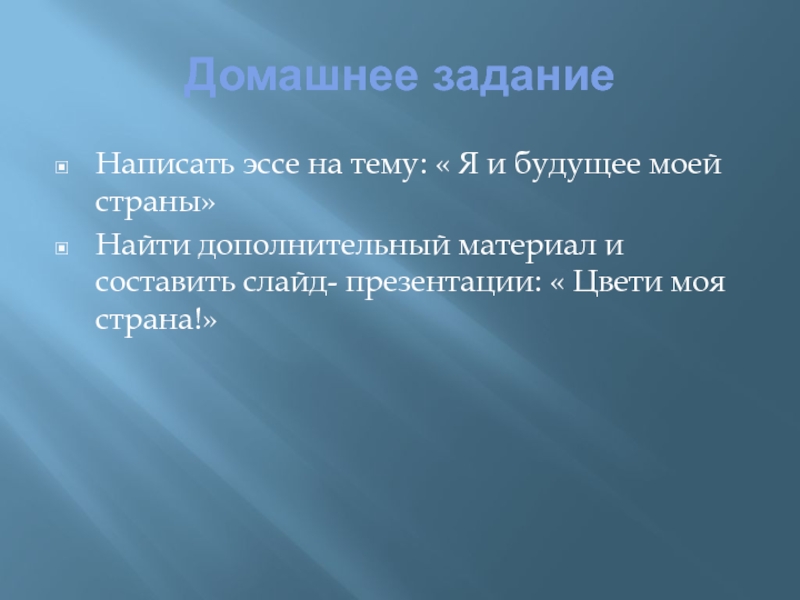 Домашнее задание

Написать эссе на тему: « Я и будущее моей страны»

Найти дополнительный материал и составить слайд- презентации: « Цвети моя страна!»